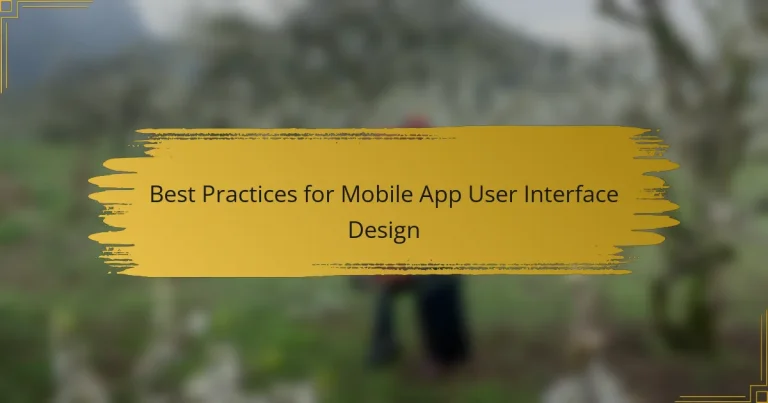 Best Practices for Mobile App User Interface Design